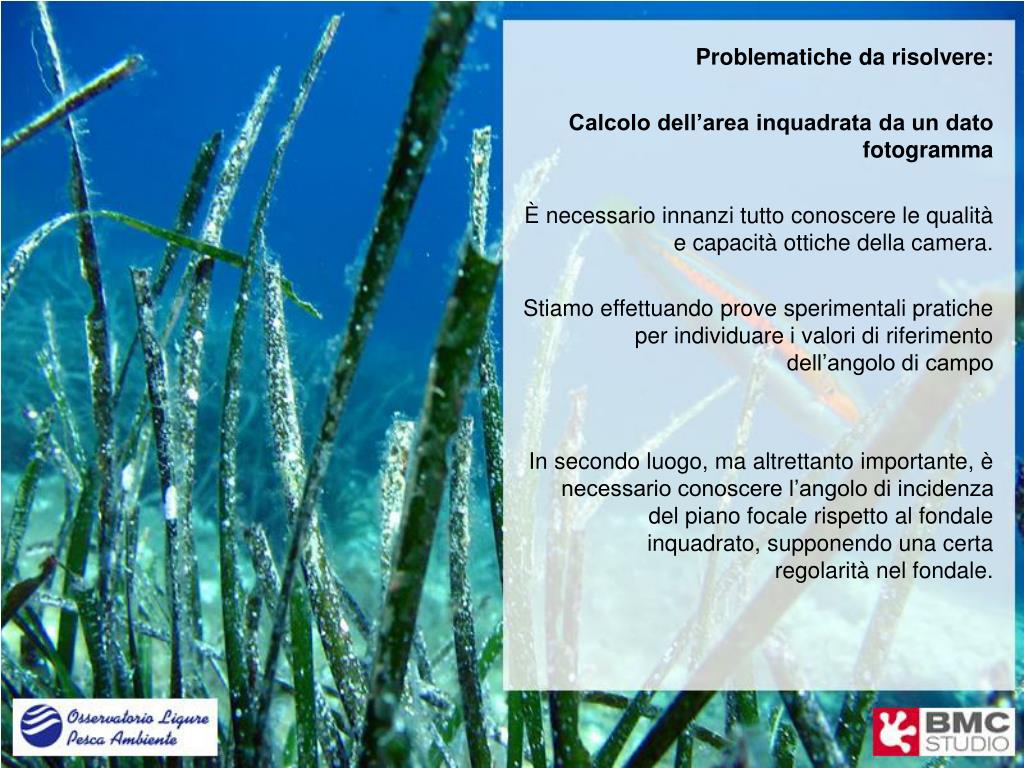 Problematiche da risolvere:

Calcolo dell’area inquadrata da un dato fotogramma

È necessario innanzi tutto conoscere le qualità e capacità ottiche della camera.

Stiamo effettuando prove sperimentali pratiche per individuare i valori di riferimento dell’angolo di campo

In secondo luogo, ma altrettanto importante, è necessario conoscere l’angolo di incidenza del piano focale rispetto al fondale inquadrato, supponendo una certa regolarità nel fondale.

Osservatorio Ligure Pesca Ambiente

BMC STUDIO